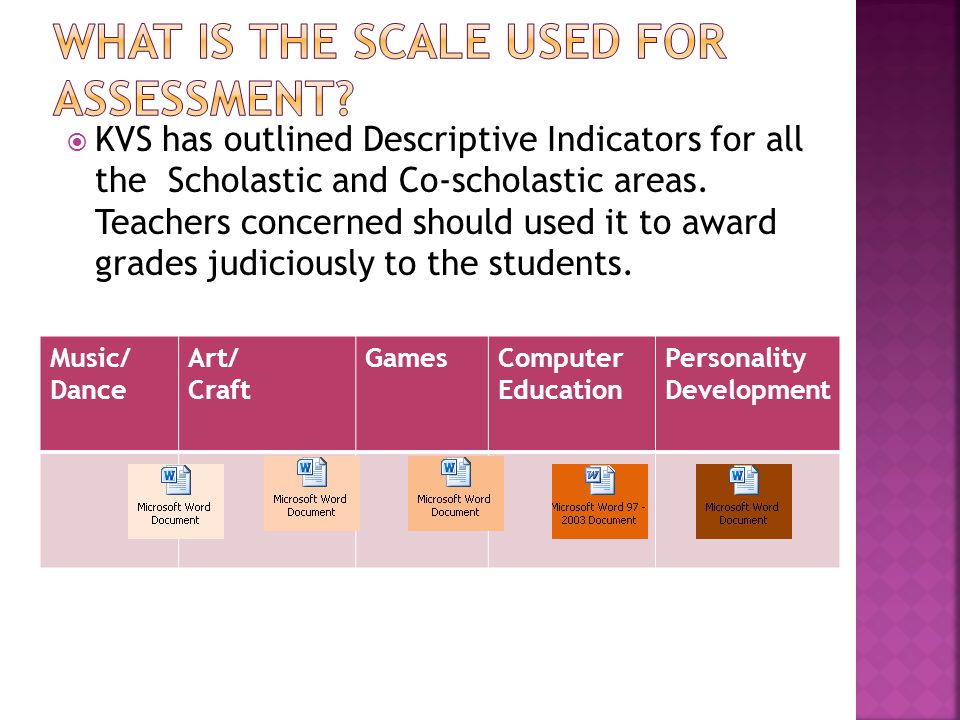 WHAT IS THE SCALE USED FOR ASSESSMENT?

KVS has outlined Descriptive Indicators for all the Scholastic and Co-scholastic areas. Teachers concerned should used it to award grades judiciously to the students.

| Music/ Dance | Art/ Craft | Games | Computer Education | Personality Development |
|---|---|---|---|---|
| Microsoft Word Document | Microsoft Word Document | Microsoft Word Document | Microsoft Word 97 - 2003 Document | Microsoft Word Document |